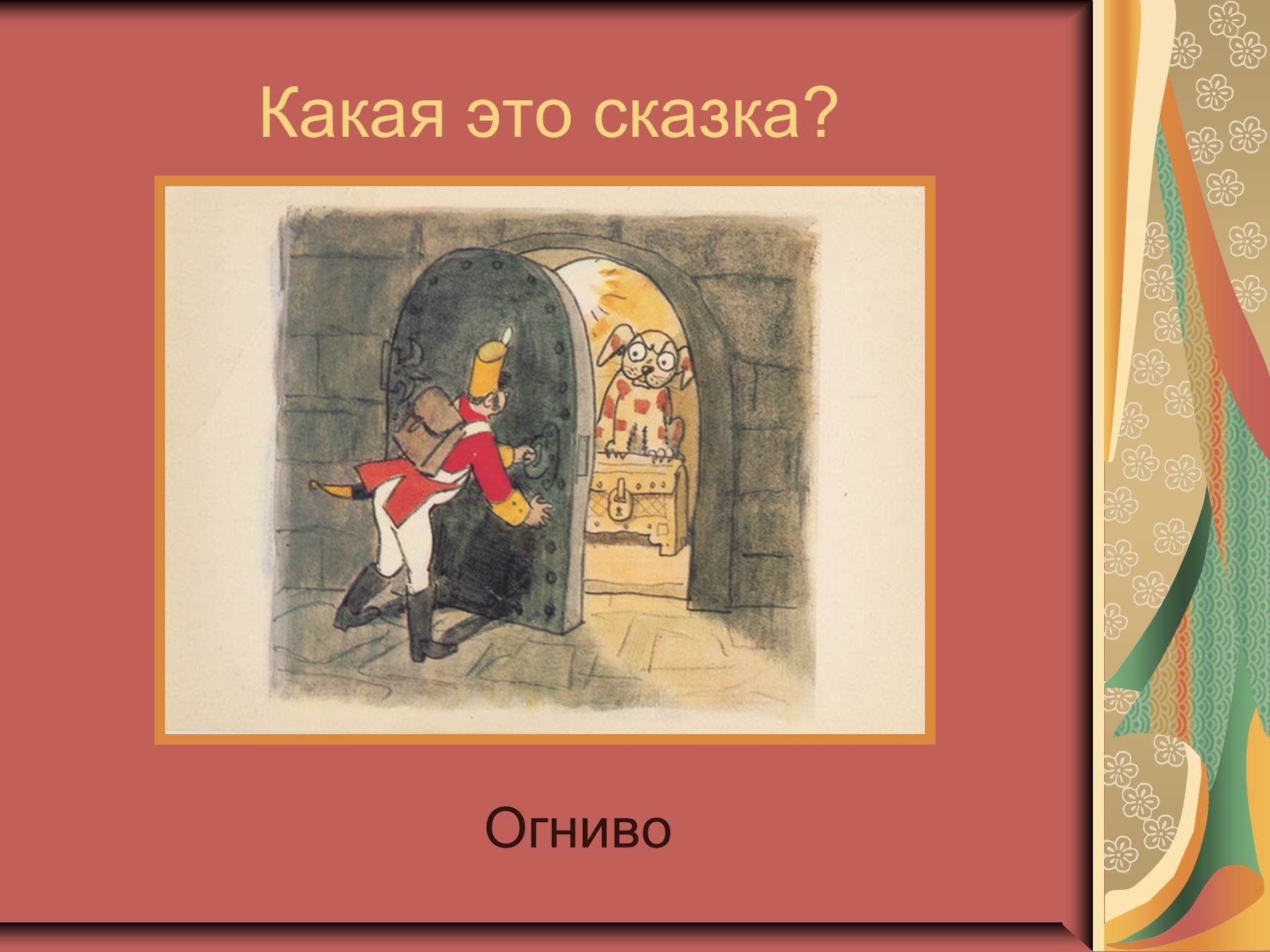 Какая это сказка?

Огниво